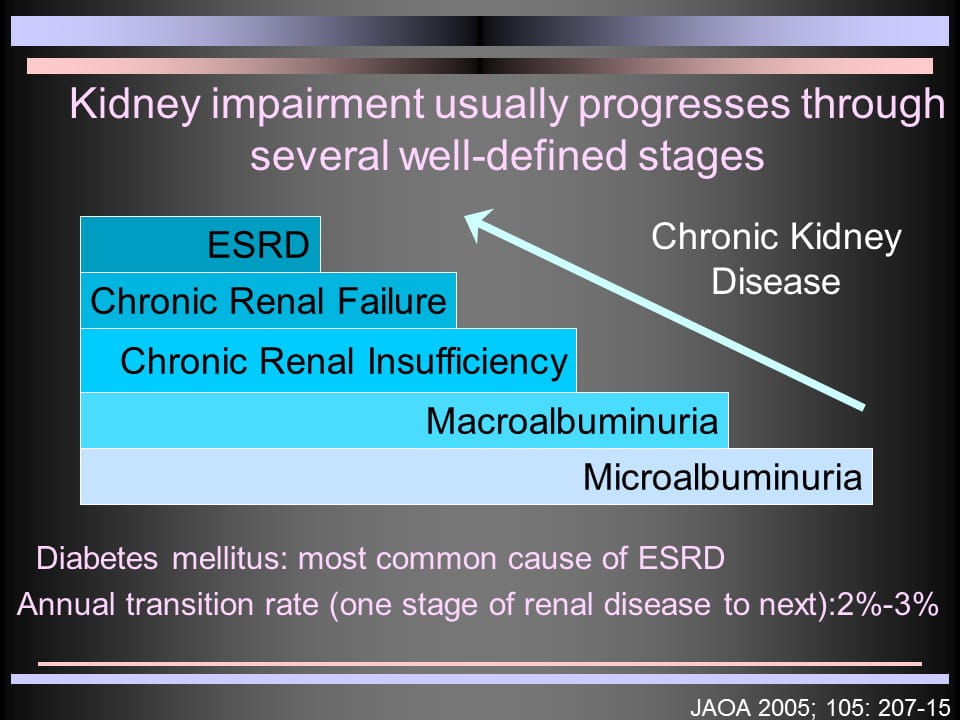 Kidney impairment usually progresses through several well-defined stages

ESRD

Chronic Renal Failure

Chronic Renal Insufficiency

Macroalbuminuria

Microalbuminuria

Chronic Kidney Disease

Diabetes mellitus: most common cause of ESRD

Annual transition rate (one stage of renal disease to next):2%-3%

JAOA 2005; 105: 207-15